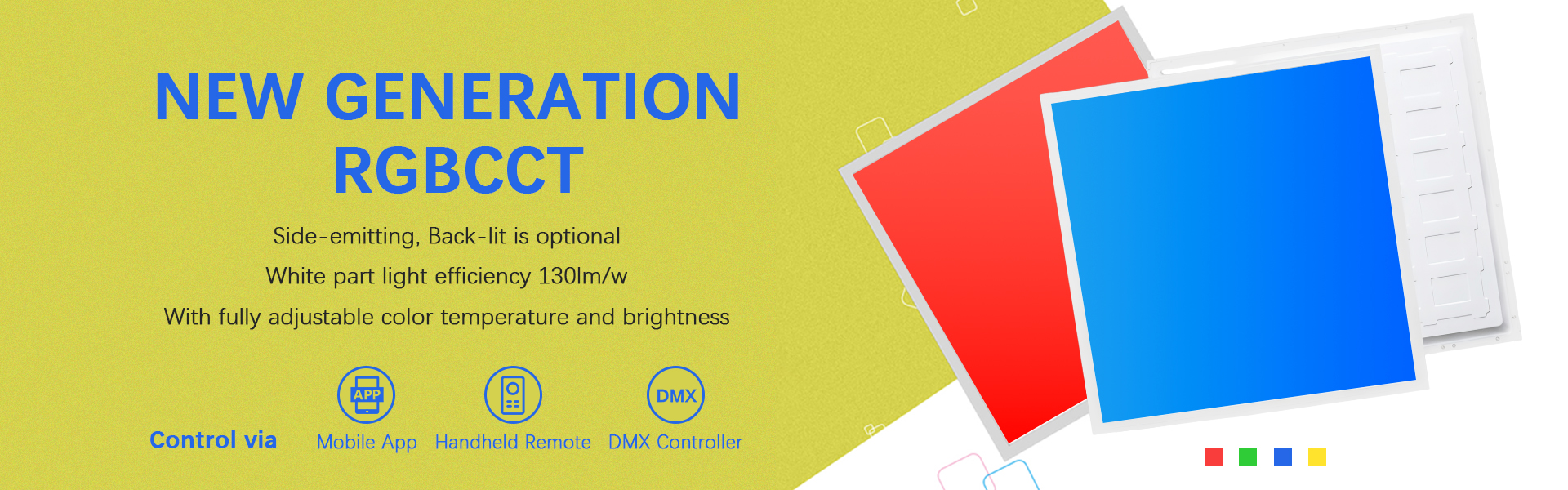 NEW GENERATION
RGBCCT

Side-emitting, Back-lit is optional

White part light efficiency 130lm/w

With fully adjustable color temperature and brightness

Control via

APP
Mobile App

Handheld Remote

DMX
DMX Controller